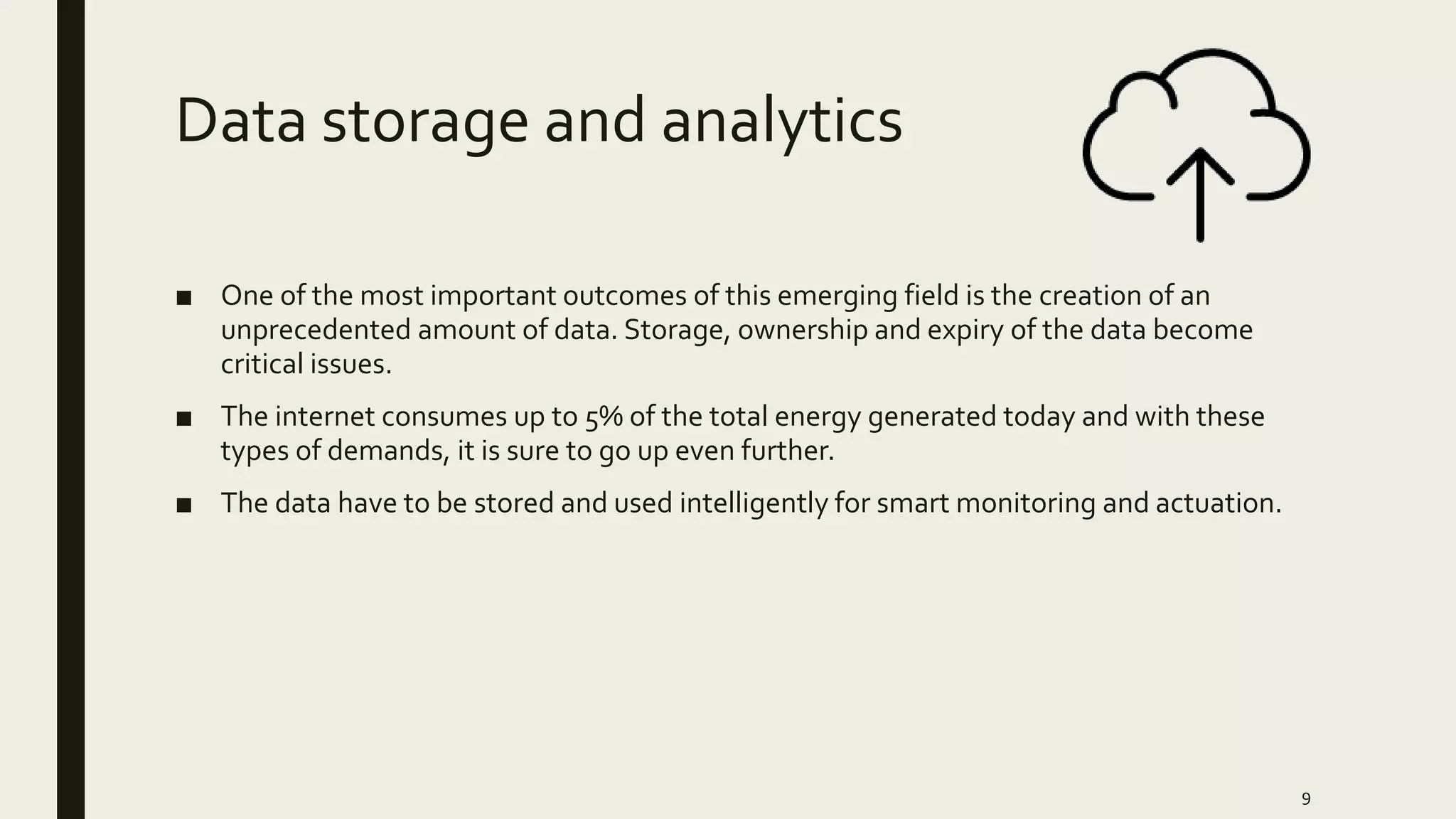 Data storage and analytics

■ One of the most important outcomes of this emerging field is the creation of an unprecedented amount of data. Storage, ownership and expiry of the data become critical issues.

■ The internet consumes up to 5% of the total energy generated today and with these types of demands, it is sure to go up even further.

■ The data have to be stored and used intelligently for smart monitoring and actuation.

9